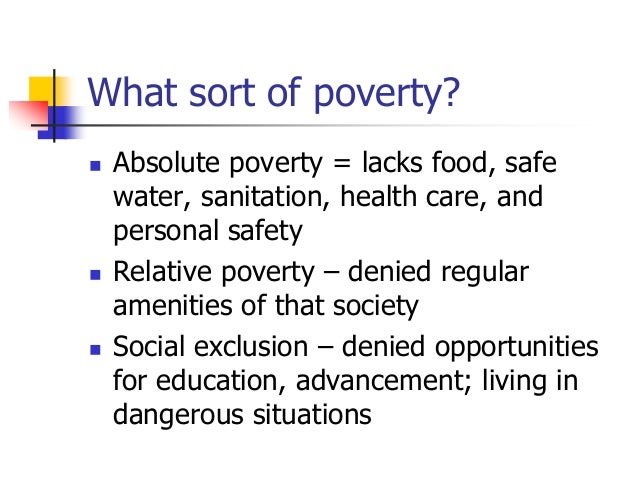 What sort of poverty?

- Absolute poverty = lacks food, safe water, sanitation, health care, and personal safety
- Relative poverty – denied regular amenities of that society
- Social exclusion – denied opportunities for education, advancement; living in dangerous situations